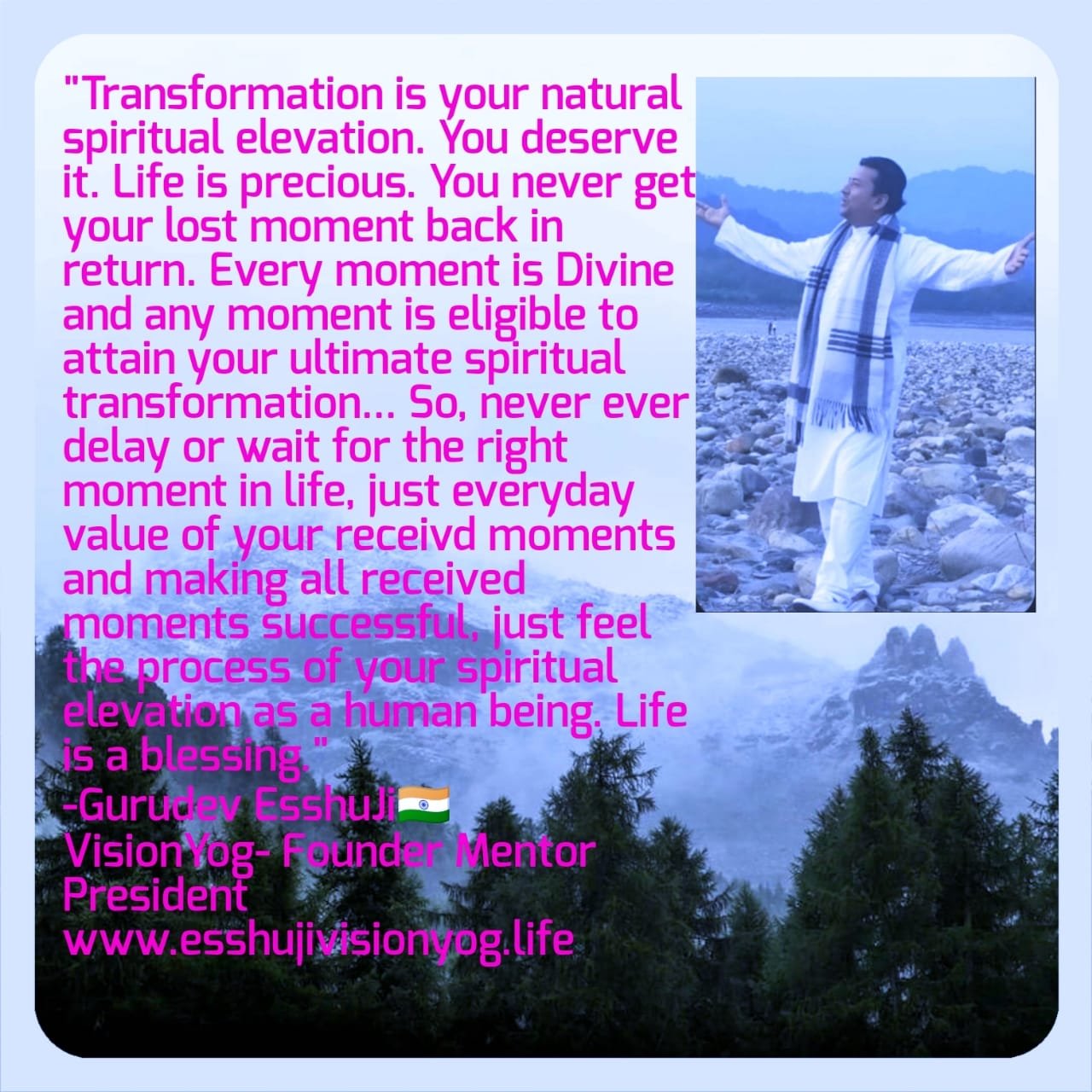 "Transformation is your natural spiritual elevation. You deserve it. Life is precious. You never get your lost moment back in return. Every moment is Divine and any moment is eligible to attain your ultimate spiritual transformation... So, never ever delay or wait for the right moment in life, just everyday value of your receivd moments and making all received moments successful, just feel the process of your spiritual elevation as a human being. Life is a blessing."
-Gurudev EsshuJi🇮🇳
VisionYog- Founder Mentor President
www.esshujivisionyog.life